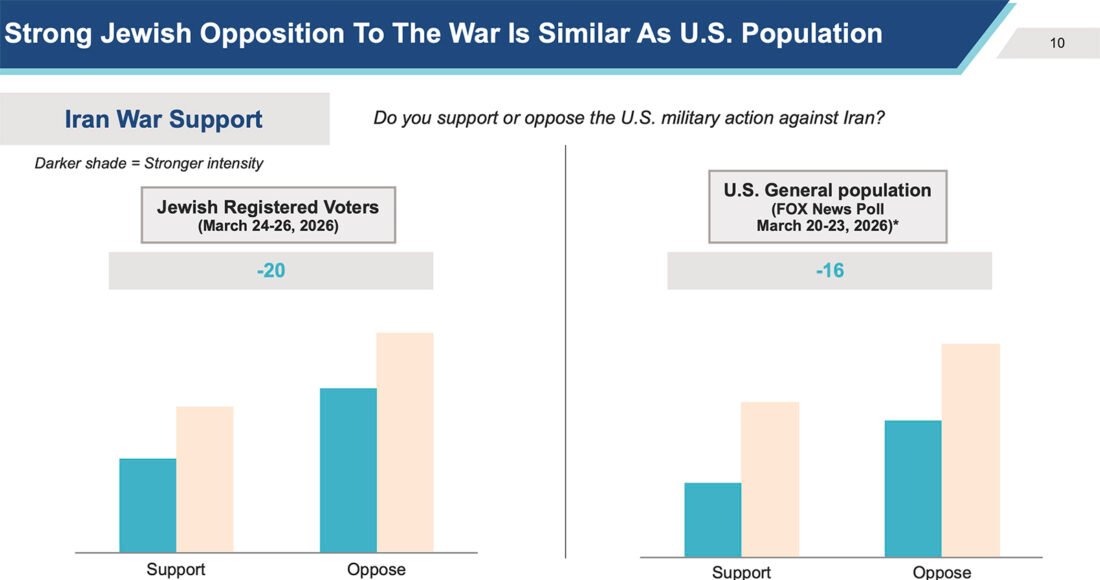 Strong Jewish Opposition To The War Is Similar As U.S. Population

10

Iran War Support

Do you support or oppose the U.S. military action against Iran?

Darker shade = Stronger intensity

Jewish Registered Voters
(March 24-26, 2026)

-20

Support

Oppose

U.S. General population
(FOX News Poll
March 20-23, 2026)*

-16

Support

Oppose